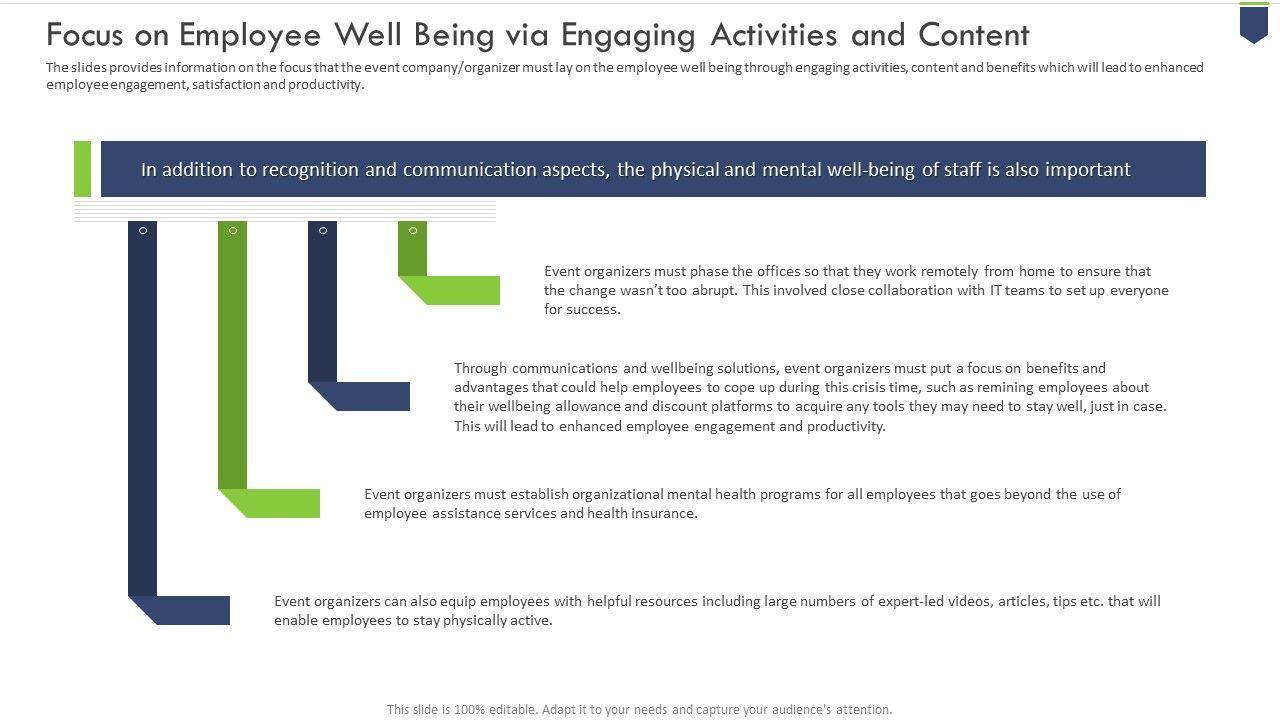 Focus on Employee Well Being via Engaging Activities and Content

The slides provides information on the focus that the event company/organizer must lay on the employee well being through engaging activities, content and benefits which will lead to enhanced employee engagement, satisfaction and productivity.

In addition to recognition and communication aspects, the physical and mental well-being of staff is also important

Event organizers must phase the offices so that they work remotely from home to ensure that the change wasn't too abrupt. This involved close collaboration with IT teams to set up everyone for success.

Through communications and wellbeing solutions, event organizers must put a focus on benefits and advantages that could help employees to cope up during this crisis time, such as remining employees about their wellbeing allowance and discount platforms to acquire any tools they may need to stay well, just in case. This will lead to enhanced employee engagement and productivity.

Event organizers must establish organizational mental health programs for all employees that goes beyond the use of employee assistance services and health insurance.

Event organizers can also equip employees with helpful resources including large numbers of expert-led videos, articles, tips etc. that will enable employees to stay physically active.

This slide is 100% editable. Adapt it to your needs and capture your audience's attention.